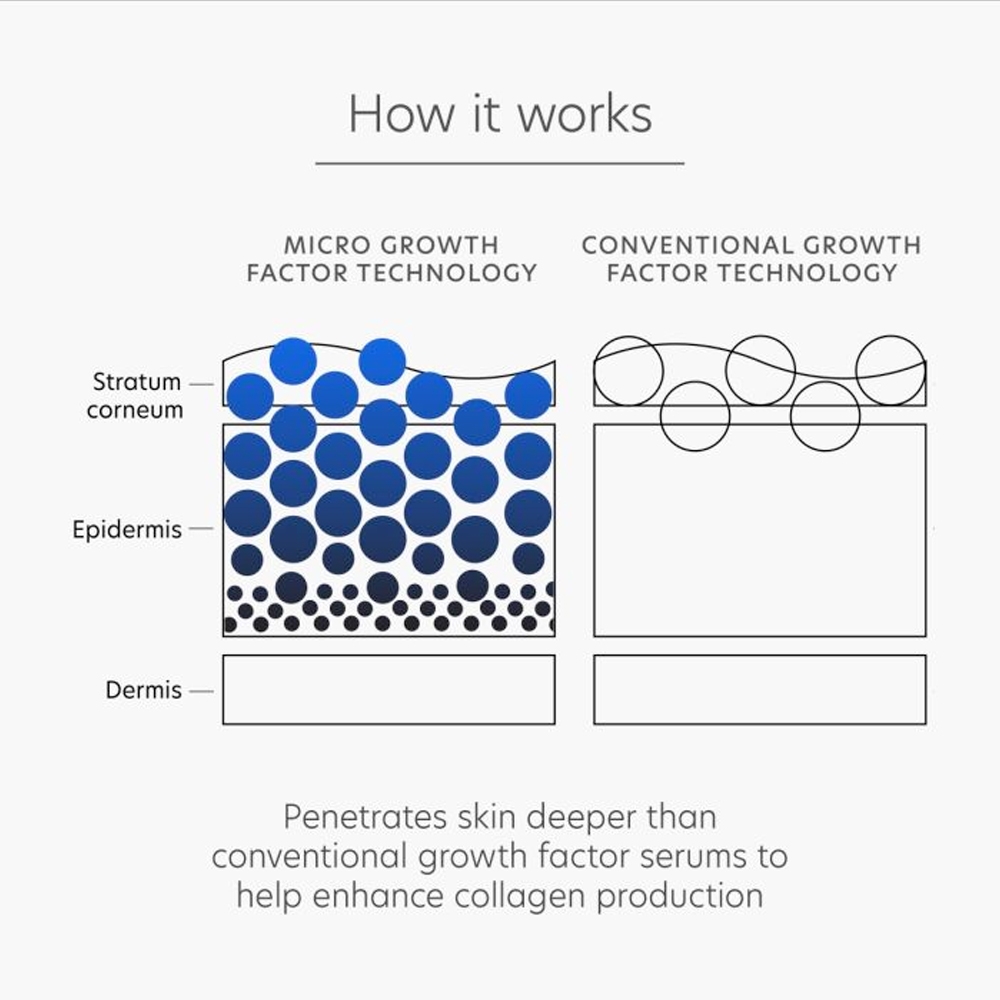 How it works

MICRO GROWTH FACTOR TECHNOLOGY

CONVENTIONAL GROWTH FACTOR TECHNOLOGY

Stratum corneum

Epidermis

Dermis

Penetrates skin deeper than conventional growth factor serums to help enhance collagen production